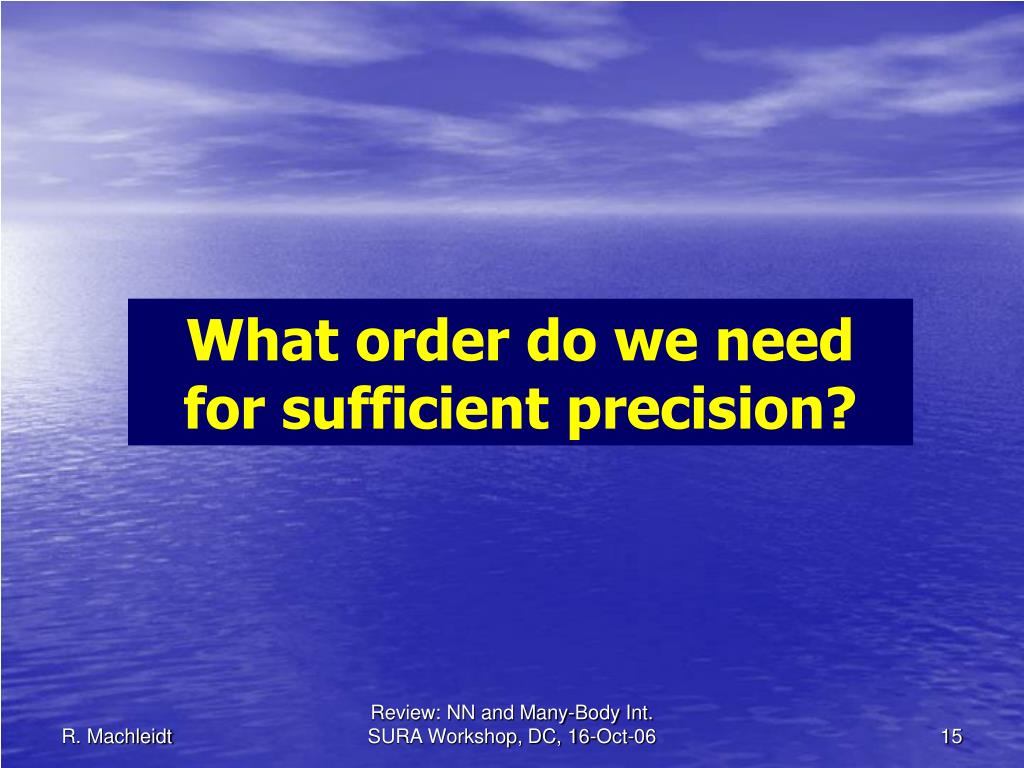 What order do we need for sufficient precision?

R. Machleidt

Review: NN and Many-Body Int.
SURA Workshop, DC, 16-Oct-06

15